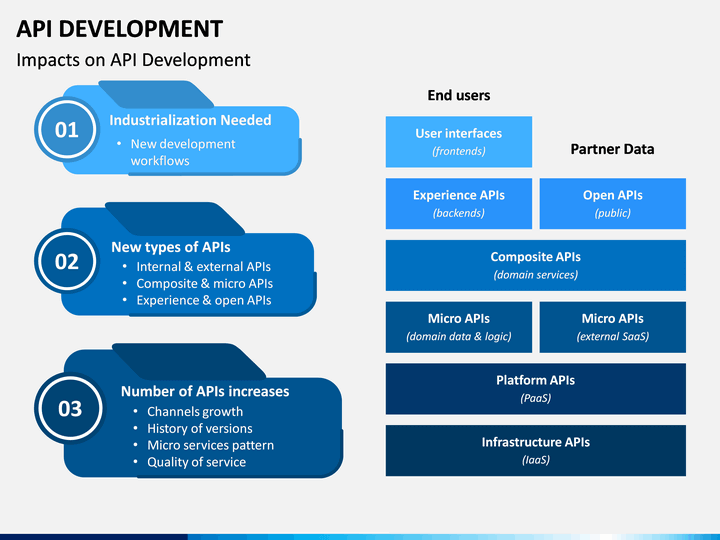 API DEVELOPMENT

Impacts on API Development

01

Industrialization Needed

• New development workflows

02

New types of APIs

• Internal & external APIs
• Composite & micro APIs
• Experience & open APIs

03

Number of APIs increases

• Channels growth
• History of versions
• Micro services pattern
• Quality of service

End users

User interfaces
(frontends)

Partner Data

Experience APIs
(backends)

Open APIs
(public)

Composite APIs
(domain services)

Micro APIs
(domain data & logic)

Micro APIs
(external SaaS)

Platform APIs
(PaaS)

Infrastructure APIs
(IaaS)